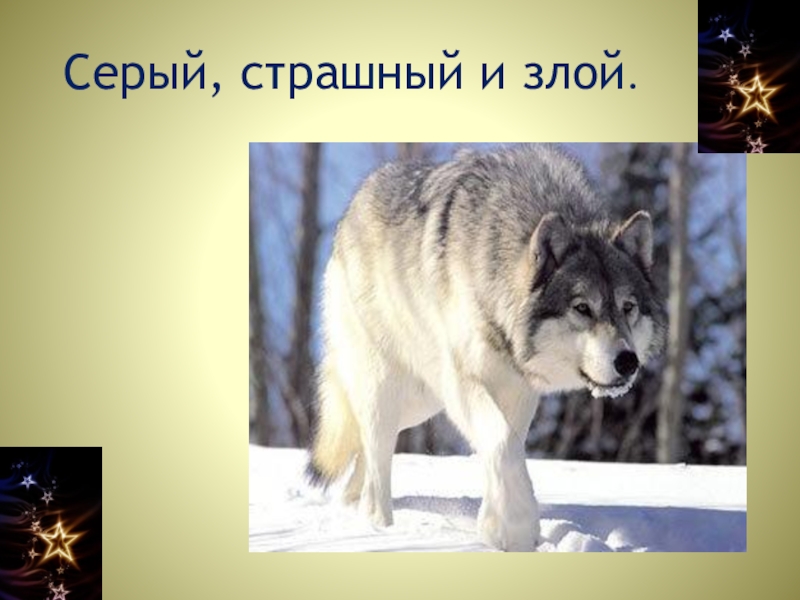 Серый, страшный и злой.